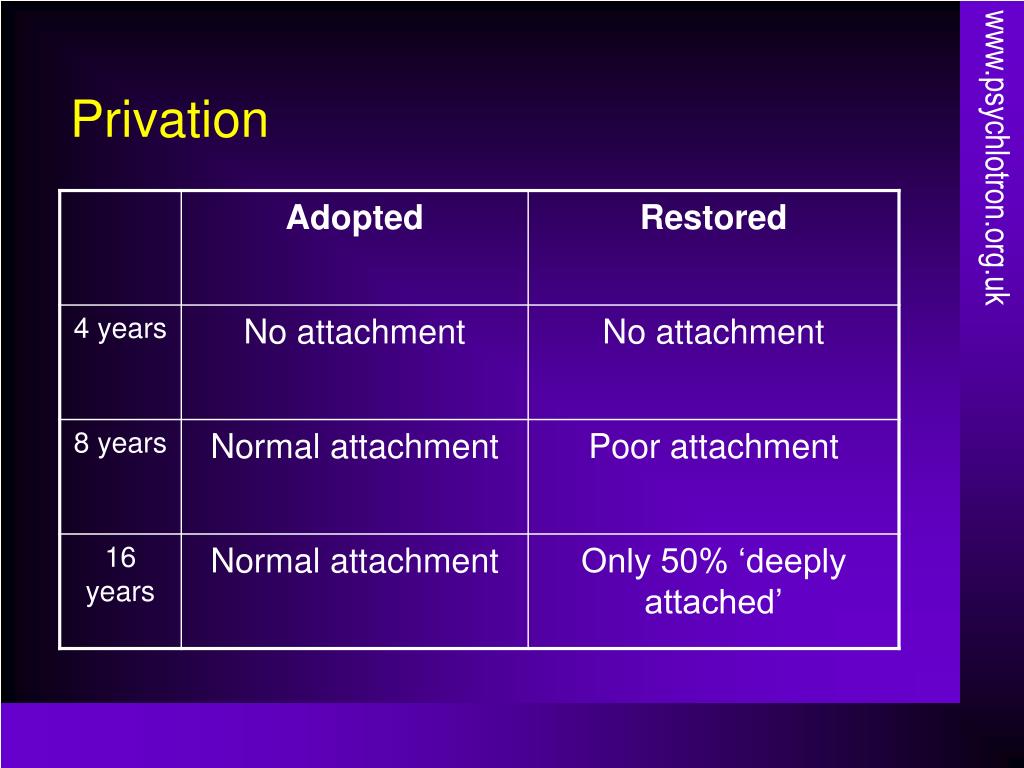 Privation

| | Adopted | Restored |
|---|---|---|
| 4 years | No attachment | No attachment |
| 8 years | Normal attachment | Poor attachment |
| 16 years | Normal attachment | Only 50% ‘deeply attached’ |

www.psychlotron.org.uk